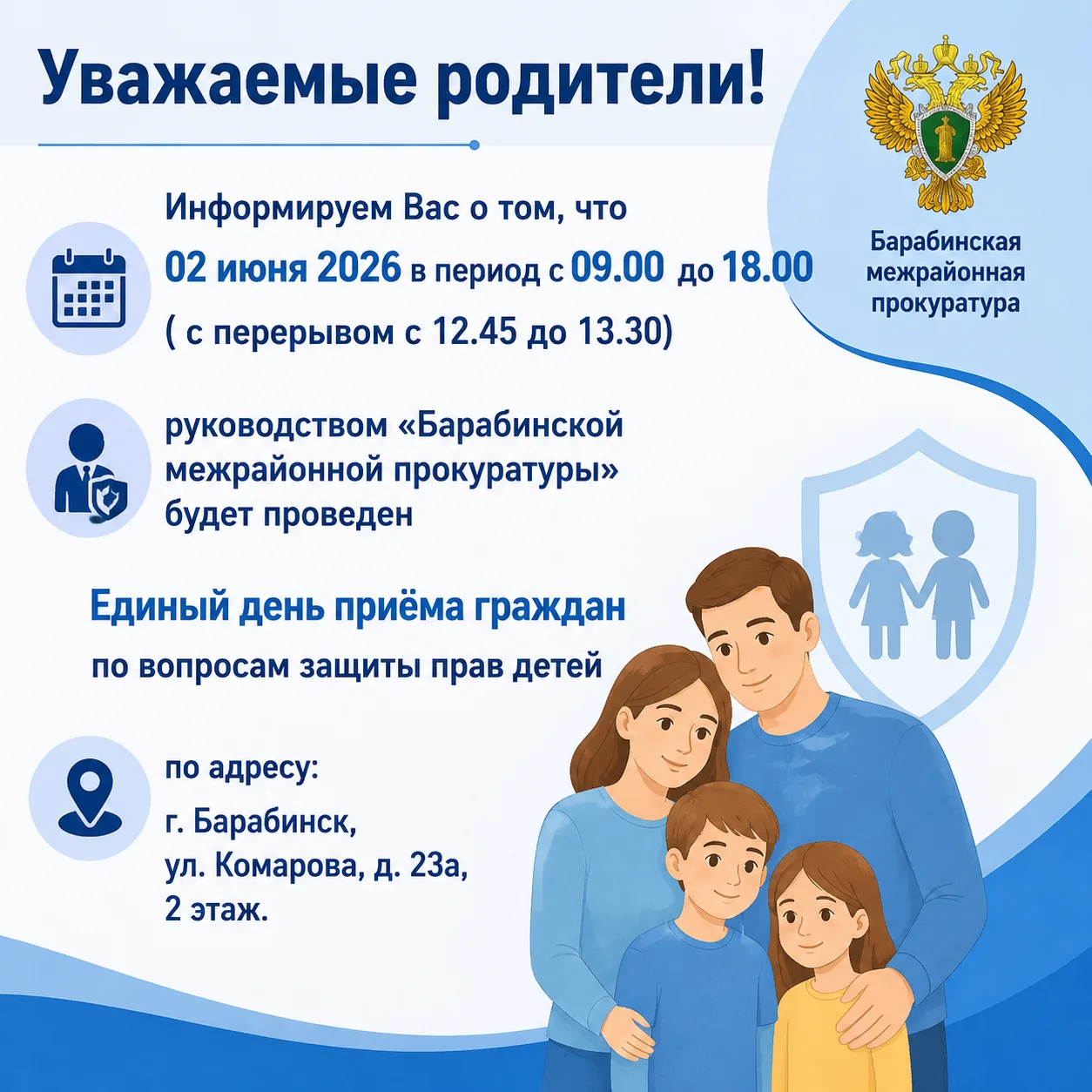 Уважаемые родители!

Барабинская межрайонная прокуратура

Информируем Вас о том, что
02 июня 2026 в период с 09.00 до 18.00
( с перерывом с 12.45 до 13.30)

руководством «Барабинской межрайонной прокуратуры» будет проведен

Единый день приёма граждан
по вопросам защиты прав детей

по адресу:
г. Барабинск,
ул. Комарова, д. 23а,
2 этаж.